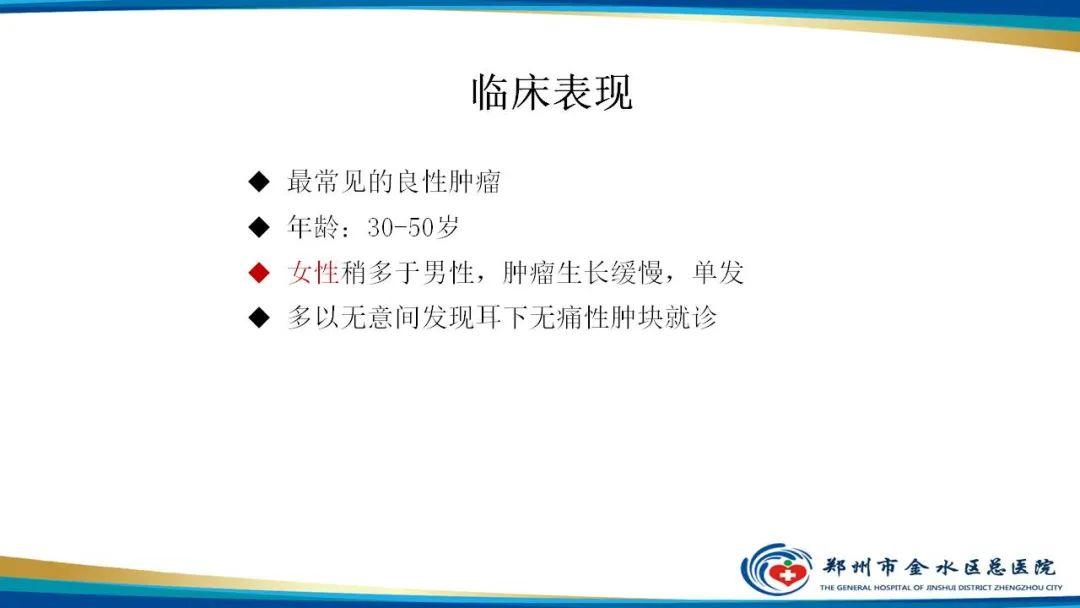 临床表现

◆ 最常见的良性肿瘤
◆ 年龄：30-50岁
◆ 女性稍多于男性，肿瘤生长缓慢，单发
◆ 多以无意间发现耳下无痛性肿块就诊

郑州市金水区总医院
THE GENERAL HOSPITAL OF JINSHUI DISTRICT ZHENGZHOU CITY